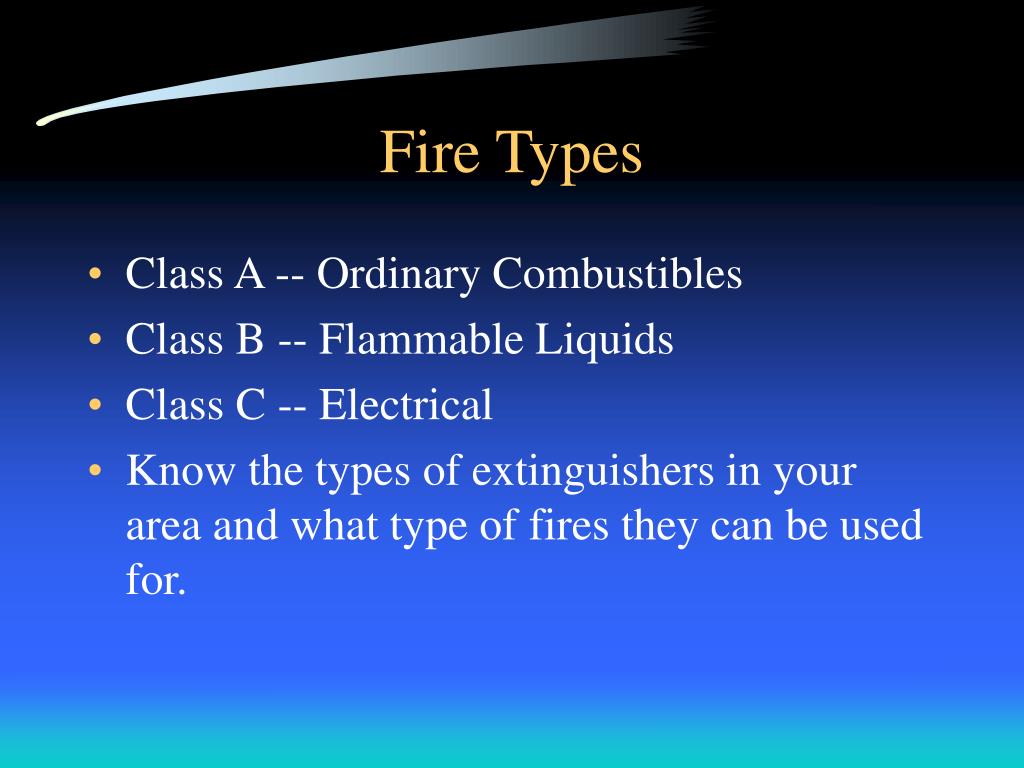 Fire Types

• Class A -- Ordinary Combustibles
• Class B -- Flammable Liquids
• Class C -- Electrical
• Know the types of extinguishers in your area and what type of fires they can be used for.